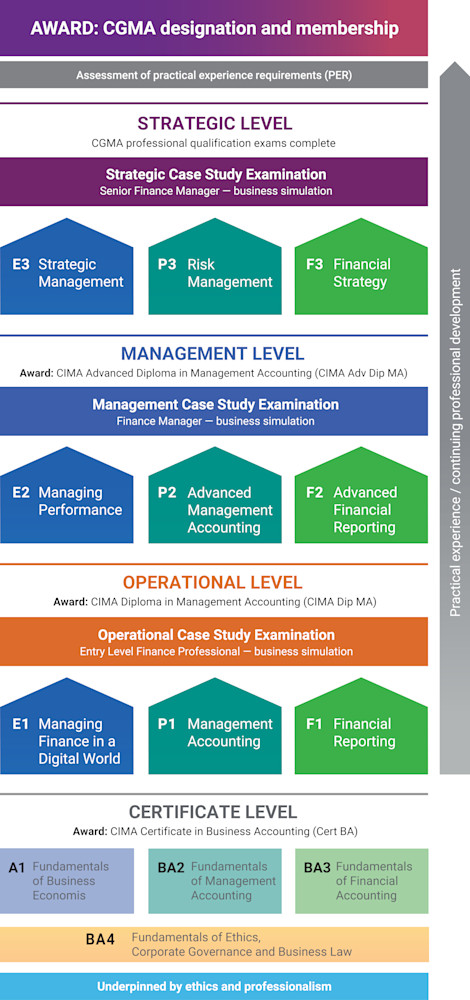 AWARD: CGMA designation and membership

Assessment of practical experience requirements (PER)

STRATEGIC LEVEL
CGMA professional qualification exams complete

Strategic Case Study Examination
Senior Finance Manager — business simulation

E3 Strategic Management

P3 Risk Management

F3 Financial Strategy

MANAGEMENT LEVEL
Award: CIMA Advanced Diploma in Management Accounting (CIMA Adv Dip MA)

Management Case Study Examination
Finance Manager — business simulation

E2 Managing Performance

P2 Advanced Management Accounting

F2 Advanced Financial Reporting

OPERATIONAL LEVEL
Award: CIMA Diploma in Management Accounting (CIMA Dip MA)

Operational Case Study Examination
Entry Level Finance Professional — business simulation

E1 Managing Finance in a Digital World

P1 Management Accounting

F1 Financial Reporting

CERTIFICATE LEVEL
Award: CIMA Certificate in Business Accounting (Cert BA)

A1 Fundamentals of Business Economis

BA2 Fundamentals of Management Accounting

BA3 Fundamentals of Financial Accounting

BA4 Fundamentals of Ethics, Corporate Governance and Business Law

Underpinned by ethics and professionalism

Practical experience / continuing professional development